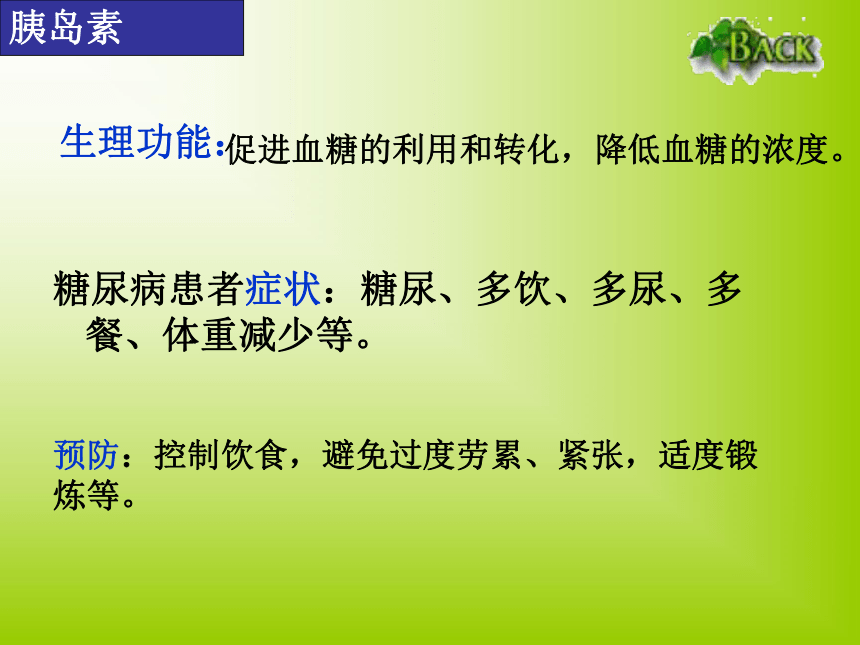 胰岛素

BACK

生理功能:促进血糖的利用和转化，降低血糖的浓度。

糖尿病患者症状：糖尿、多饮、多尿、多餐、体重减少等。

预防：控制饮食，避免过度劳累、紧张，适度锻炼等。